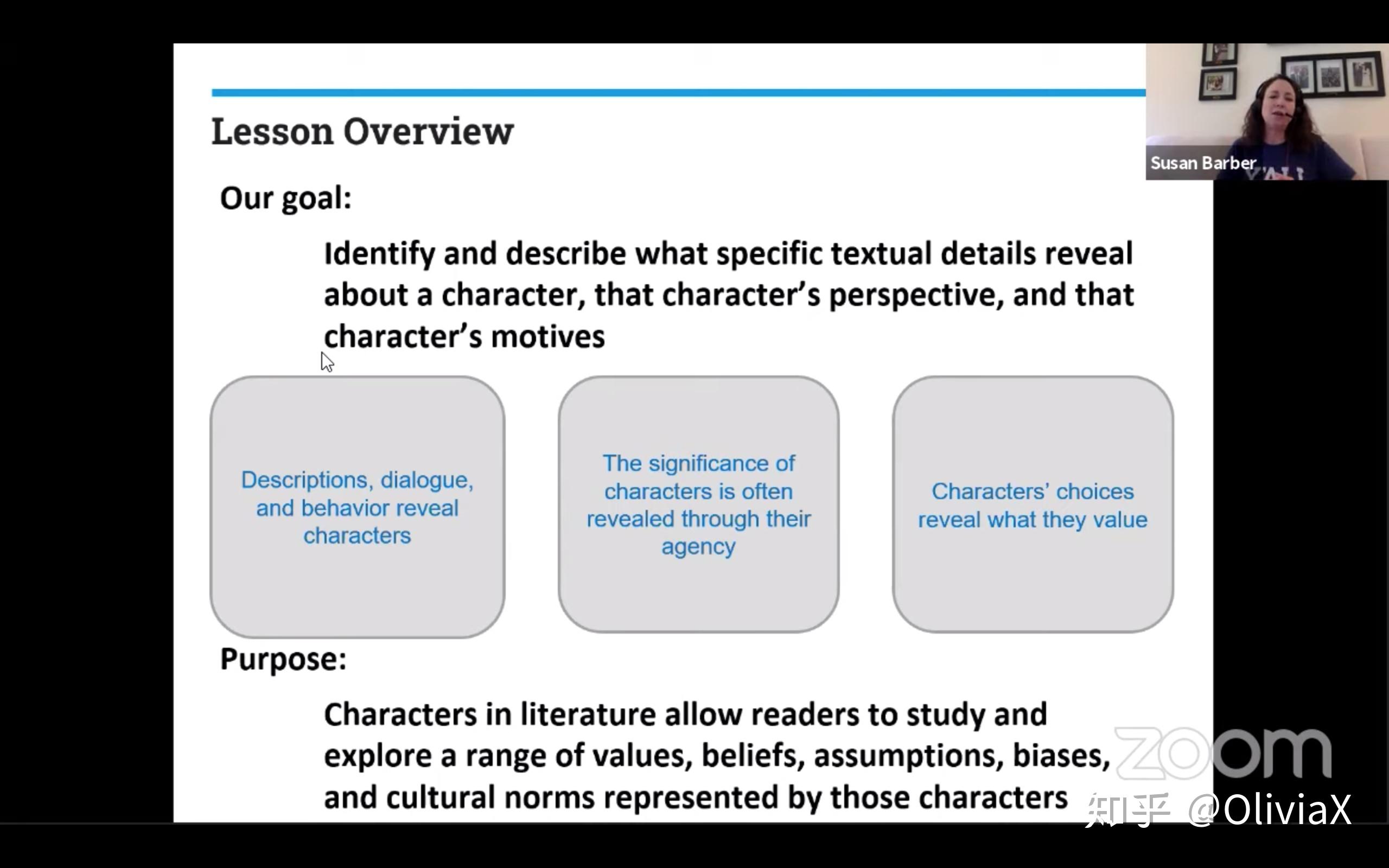 Lesson Overview

Susan Barber

Our goal:

Identify and describe what specific textual details reveal about a character, that character's perspective, and that character's motives

Descriptions, dialogue, and behavior reveal characters

The significance of characters is often revealed through their agency

Characters' choices reveal what they value

Purpose:

Characters in literature allow readers to study and explore a range of values, beliefs, assumptions, biases, and cultural norms represented by those characters

zoom

知乎 @OliviaX